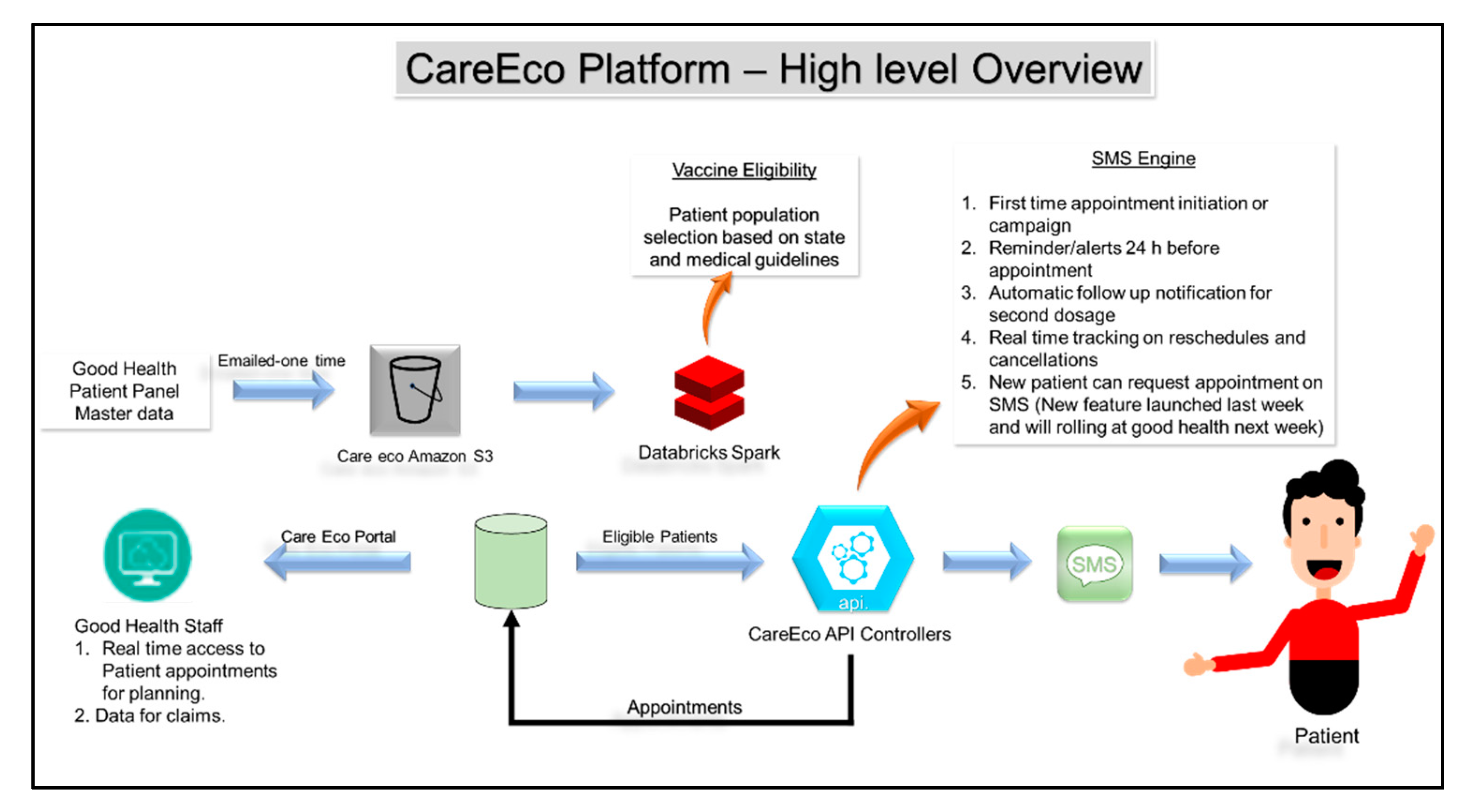 CareEco Platform – High level Overview

Vaccine Eligibility

Patient population selection based on state and medical guidelines

SMS Engine

1. First time appointment initiation or campaign
2. Reminder/alerts 24 h before appointment
3. Automatic follow up notification for second dosage
4. Real time tracking on reschedules and cancellations
5. New patient can request appointment on SMS (New feature launched last week and will rolling at good health next week)

Good Health Patient Panel Master data

Emailed-one time

Care eco Amazon S3

Databricks Spark

Care Eco Portal

Eligible Patients

api.

CareEco API Controllers

SMS

Good Health Staff
1. Real time access to Patient appointments for planning.
2. Data for claims.

Appointments

Patient